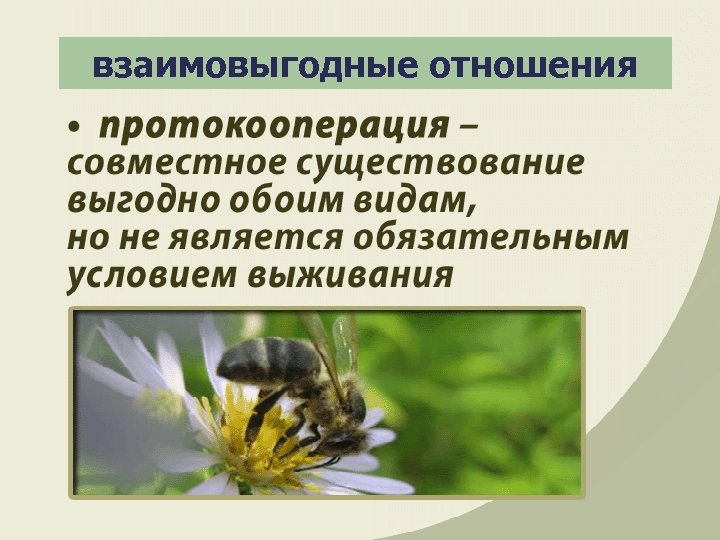 взаимовыгодные отношения

• протокооперация – совместное существование выгодно обоим видам, но не является обязательным условием выживания